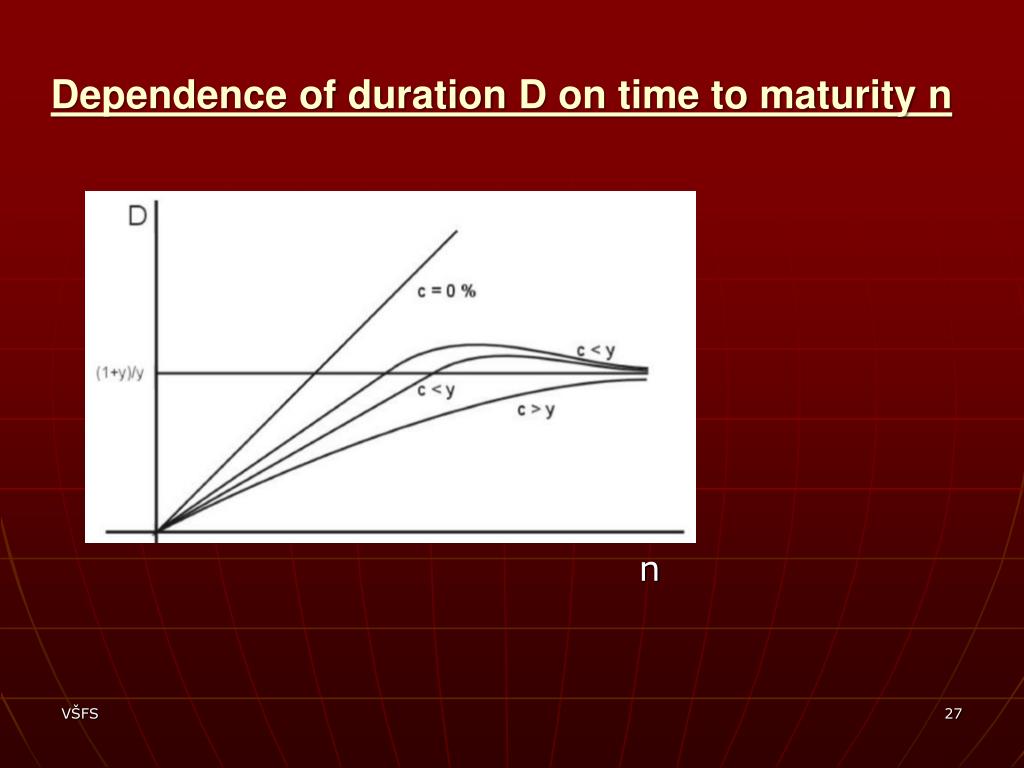 Dependence of duration D on time to maturity n

D

c = 0 %

c < y

(1+y)/y

c < y

c > y

n

VŠFS

27